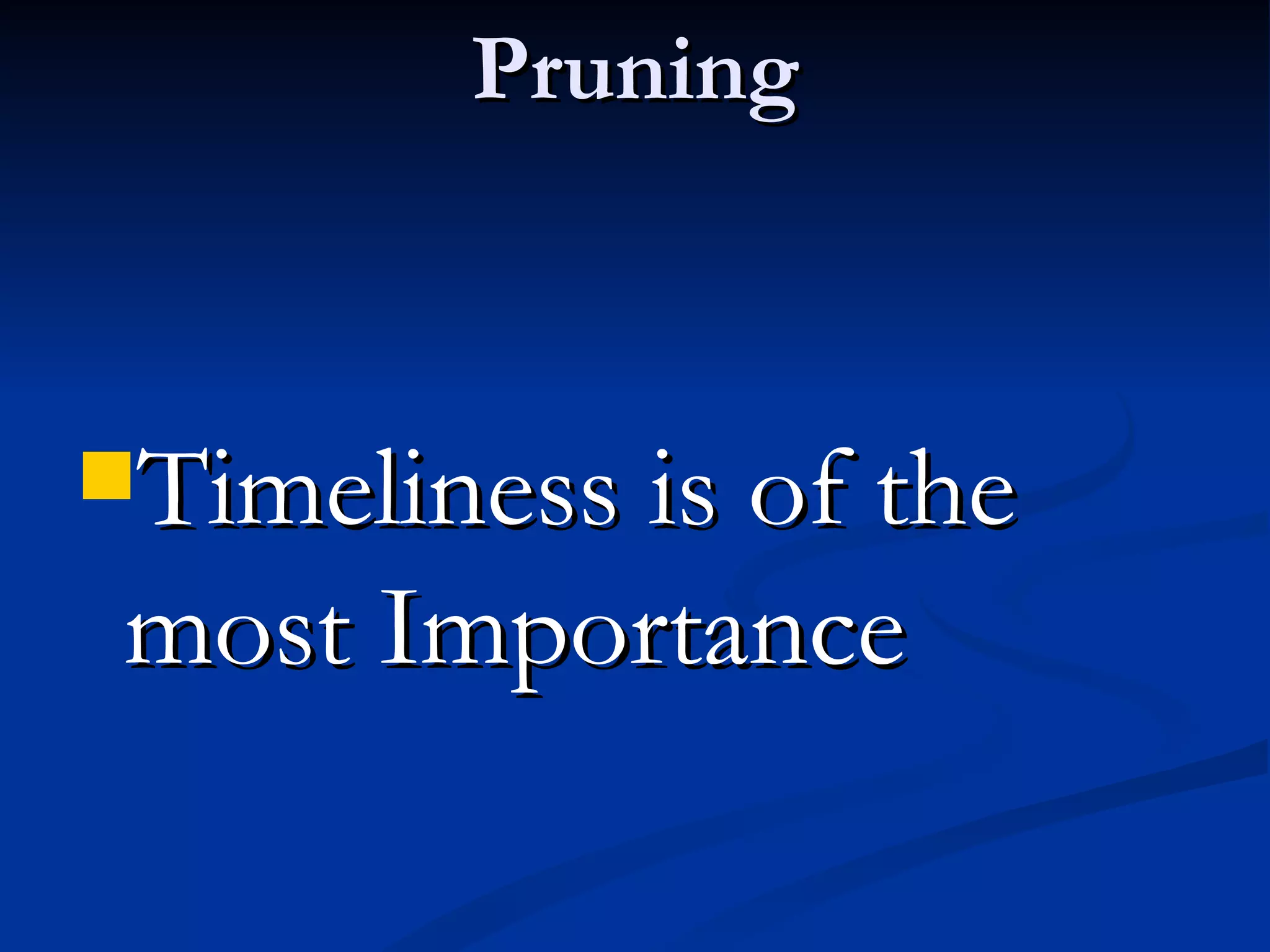 Pruning

Timeliness is of the most Importance